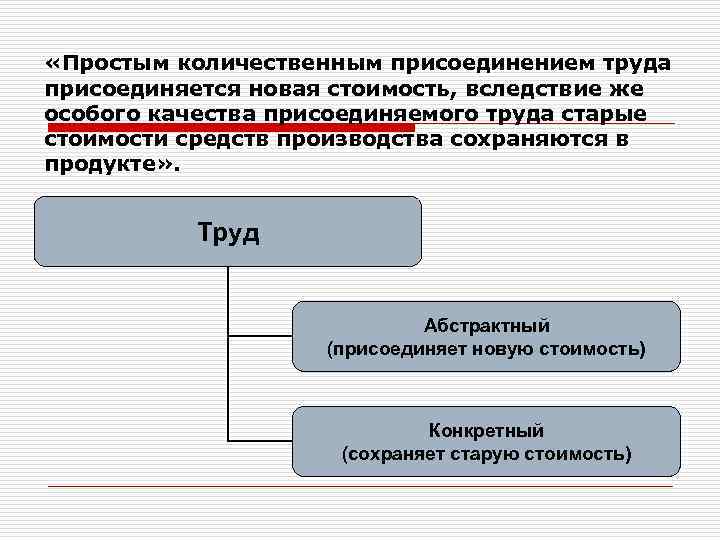 «Простым количественным присоединением труда присоединяется новая стоимость, вследствие же особого качества присоединяемого труда старые стоимости средств производства сохраняются в продукте».

Труд

Абстрактный
(присоединяет новую стоимость)

Конкретный
(сохраняет старую стоимость)